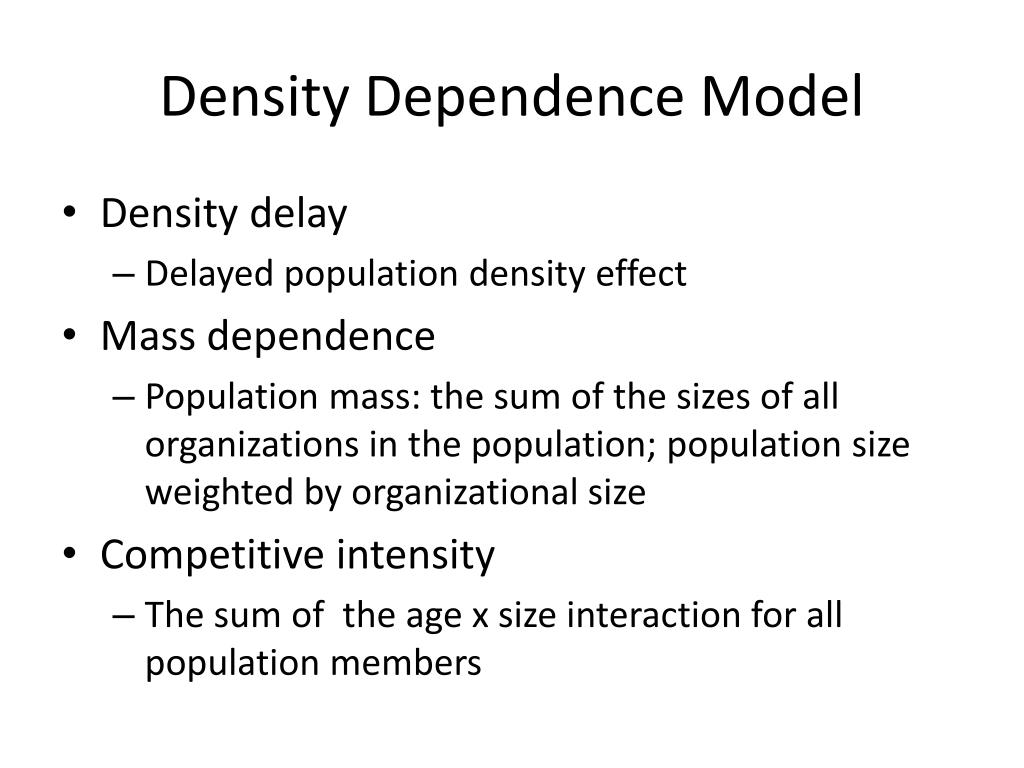 Density Dependence Model

• Density delay
– Delayed population density effect
• Mass dependence
– Population mass: the sum of the sizes of all organizations in the population; population size weighted by organizational size
• Competitive intensity
– The sum of the age x size interaction for all population members